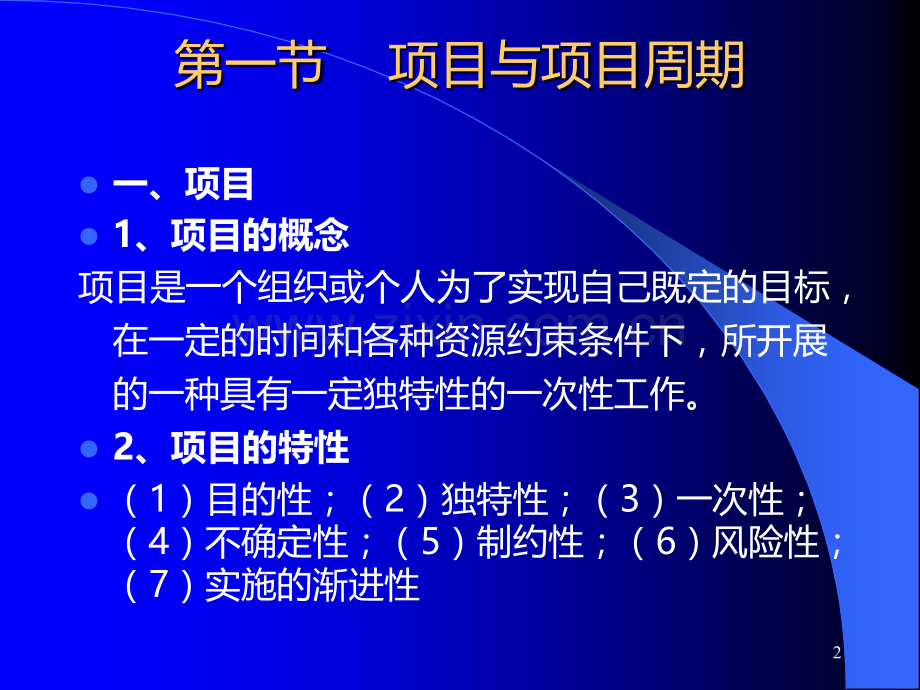 第一节 项目与项目周期

• 一、项目
• 1、项目的概念

项目是一个组织或个人为了实现自己既定的目标，在一定的时间和各种资源约束条件下，所开展的一种具有一定独特性的一次性工作。

• 2、项目的特性
• （1）目的性；（2）独特性；（3）一次性；（4）不确定性；（5）制约性；（6）风险性；（7）实施的渐进性

2

www.zixin.com.cn